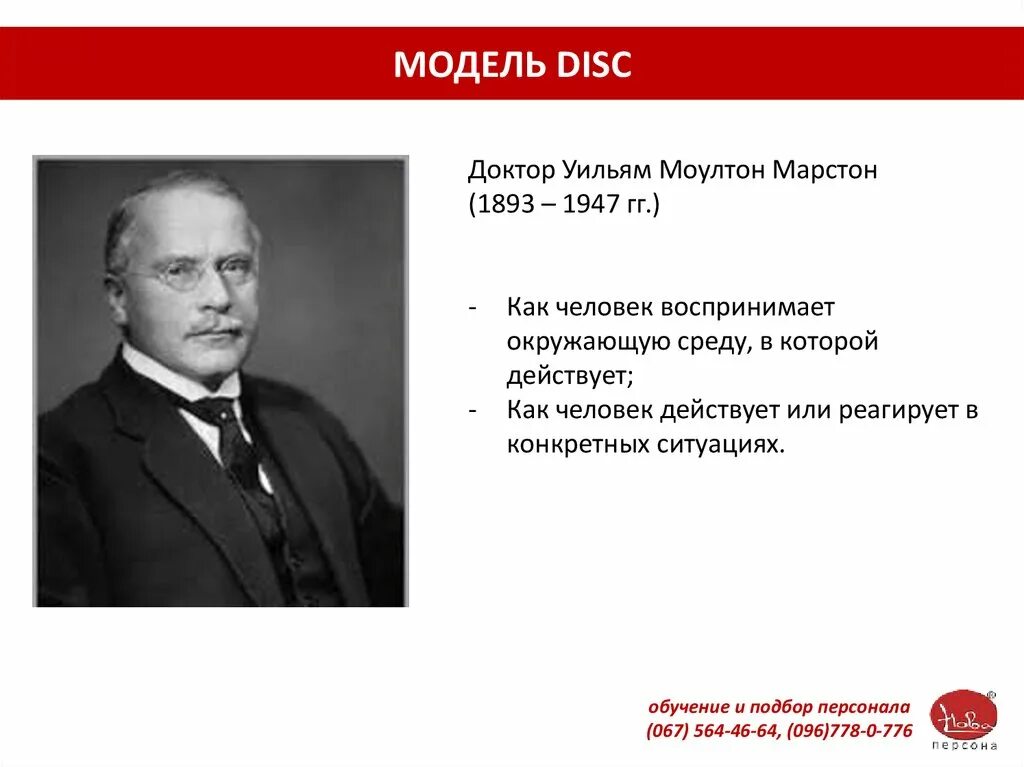 МОДЕЛЬ DISC

Доктор Уильям Моултон Марстон (1893 – 1947 гг.)

- Как человек воспринимает окружающую среду, в которой действует;
- Как человек действует или реагирует в конкретных ситуациях.

обучение и подбор персонала
(067) 564-46-64, (096)778-0-776

Нова
персона